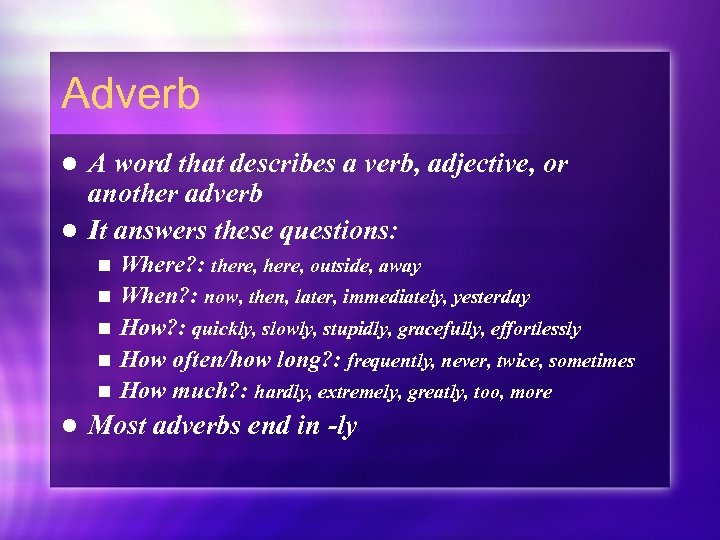 Adverb

- A word that describes a verb, adjective, or another adverb
- It answers these questions:
  - Where?: there, here, outside, away
  - When?: now, then, later, immediately, yesterday
  - How?: quickly, slowly, stupidly, gracefully, effortlessly
  - How often/how long?: frequently, never, twice, sometimes
  - How much?: hardly, extremely, greatly, too, more
- Most adverbs end in -ly